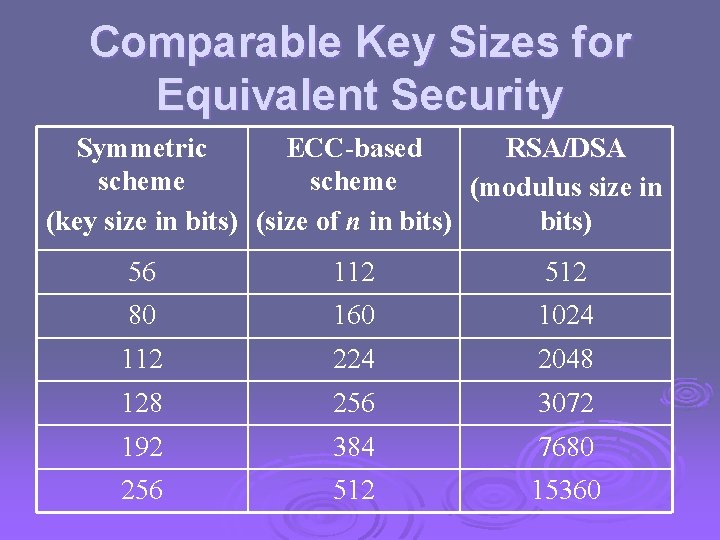 Comparable Key Sizes for Equivalent Security

| Symmetric scheme (key size in bits) | ECC-based scheme (size of $n$ in bits) | RSA/DSA (modulus size in bits) |
|---|---|---|
| 56 | 112 | 512 |
| 80 | 160 | 1024 |
| 112 | 224 | 2048 |
| 128 | 256 | 3072 |
| 192 | 384 | 7680 |
| 256 | 512 | 15360 |